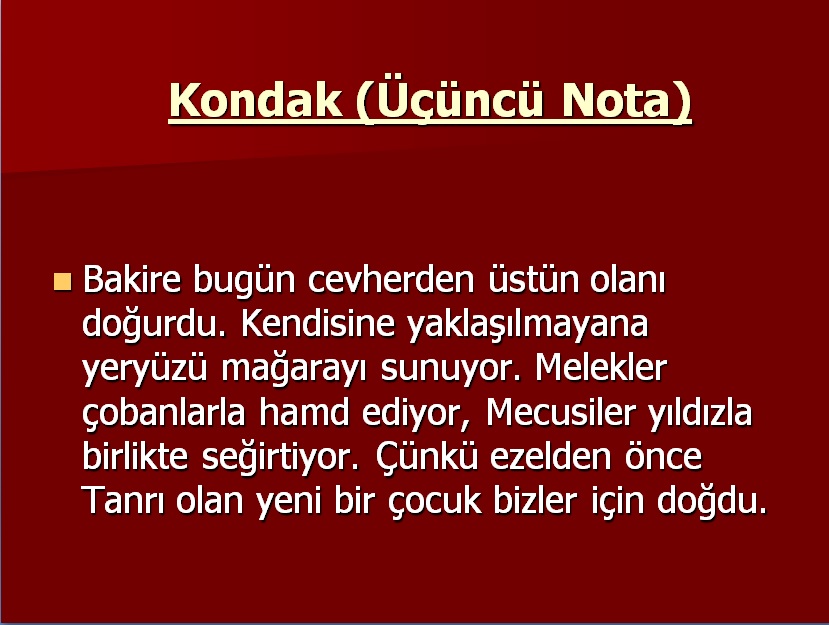 Kondak (Üçüncü Nota)

Bakire bugün cevherden üstün olanı doğurdu. Kendisine yaklaşılmayana yeryüzü mağarayı sunuyor. Melekler çobanlarla hamd ediyor, Mecusiler yıldızla birlikte seğirtiyor. Çünkü ezelden önce Tanrı olan yeni bir çocuk bizler için doğdu.